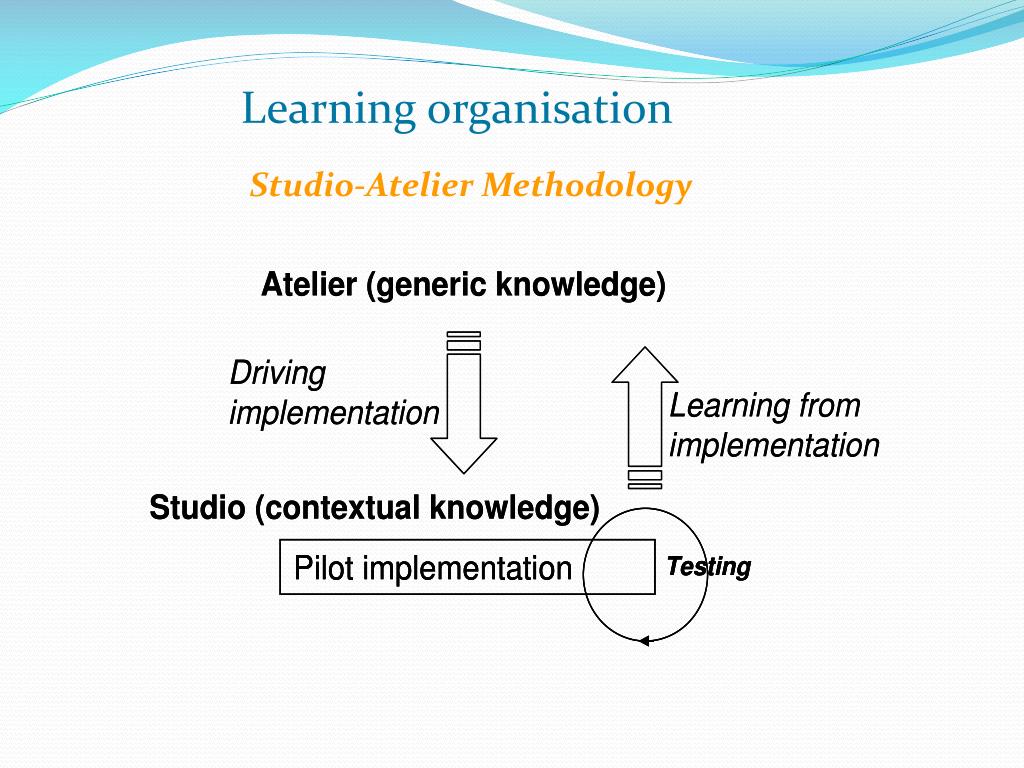 Learning organisation

Studio-Atelier Methodology

Atelier (generic knowledge)

Driving implementation

Learning from implementation

Studio (contextual knowledge)

Pilot implementation

Testing